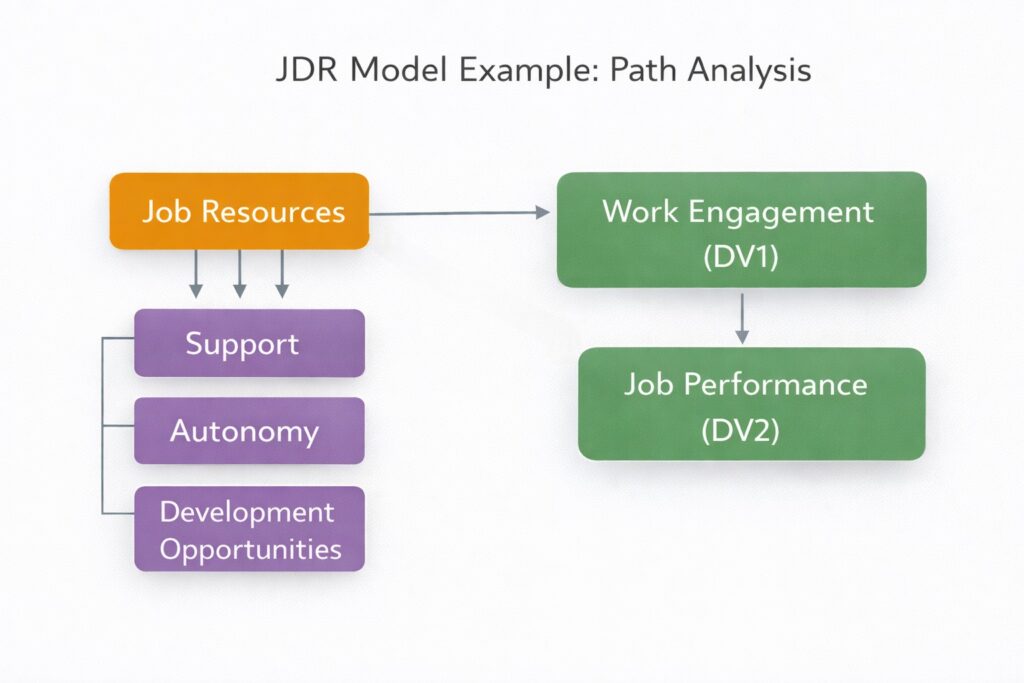 JDR Model Example: Path Analysis

Job Resources

Support

Autonomy

Development Opportunities

Work Engagement (DV1)

Job Performance (DV2)